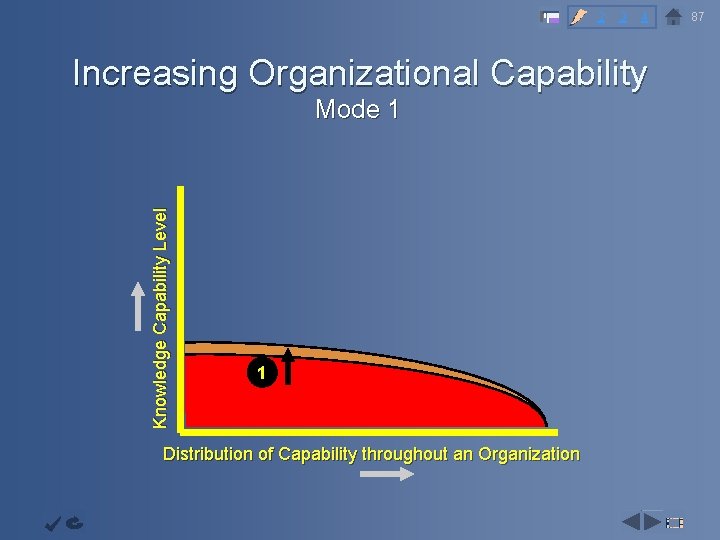 87

Increasing Organizational Capability
Mode 1

Knowledge Capability Level

1

Distribution of Capability throughout an Organization